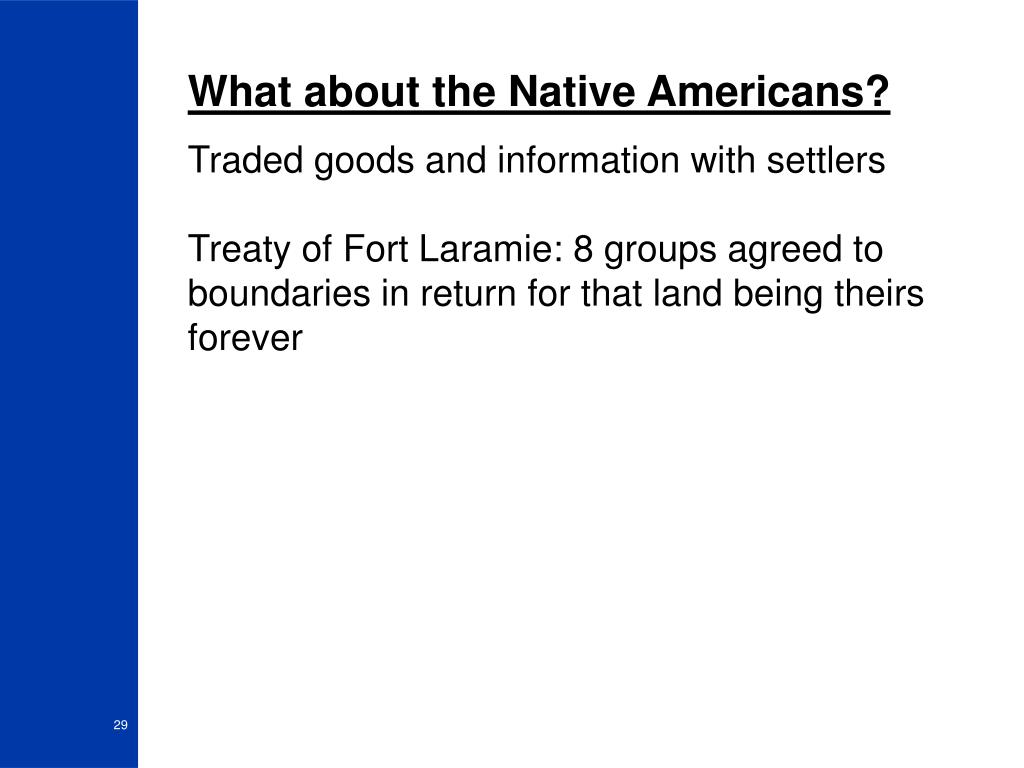 What about the Native Americans?

Traded goods and information with settlers

Treaty of Fort Laramie: 8 groups agreed to boundaries in return for that land being theirs forever

29